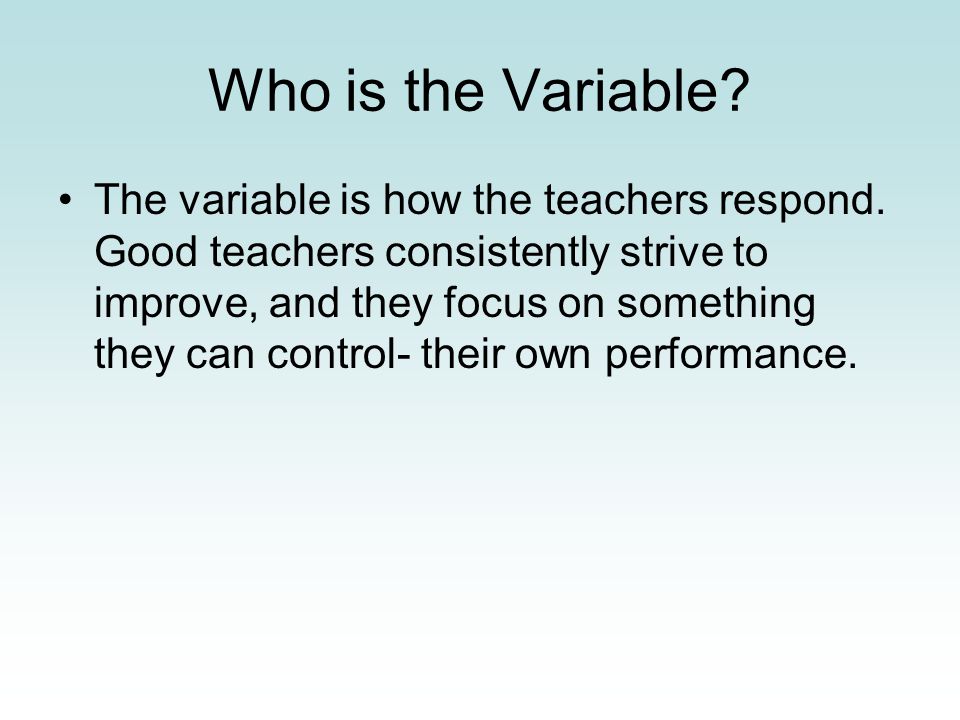 Who is the Variable?

• The variable is how the teachers respond. Good teachers consistently strive to improve, and they focus on something they can control- their own performance.